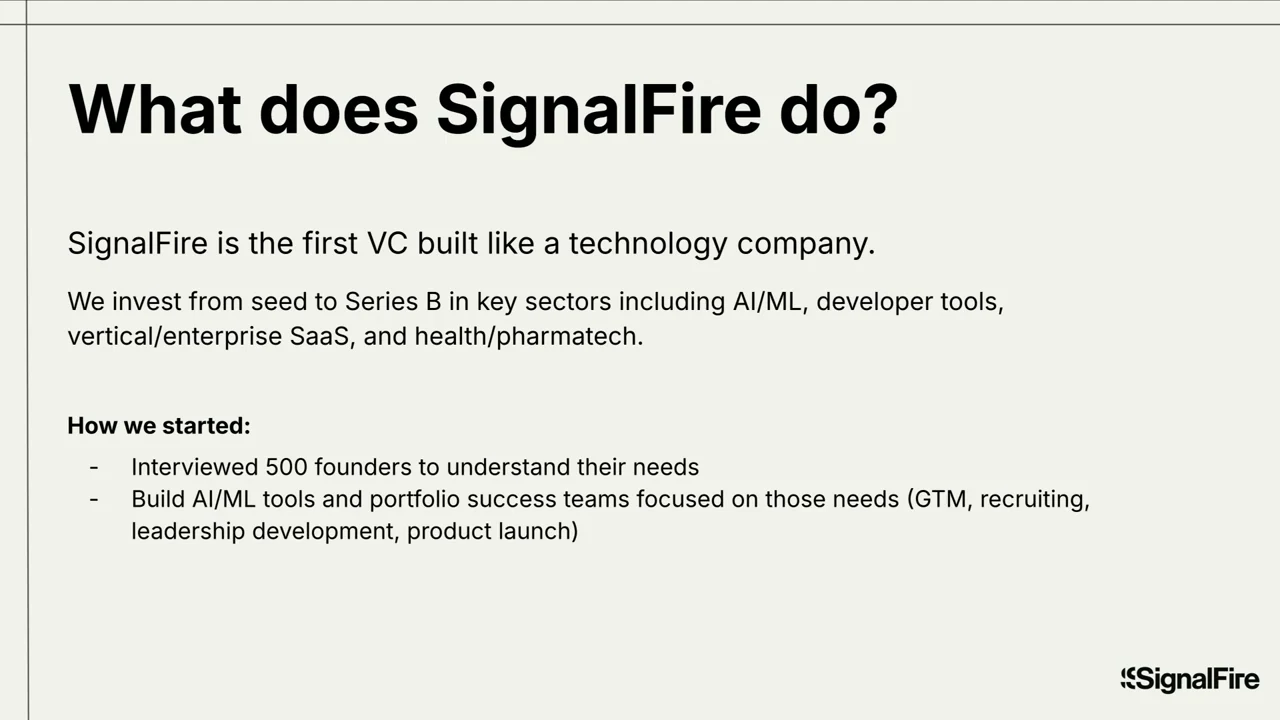 What does SignalFire do?

SignalFire is the first VC built like a technology company.

We invest from seed to Series B in key sectors including AI/ML, developer tools, vertical/enterprise SaaS, and health/pharmatech.

How we started:

- Interviewed 500 founders to understand their needs
- Build AI/ML tools and portfolio success teams focused on those needs (GTM, recruiting, leadership development, product launch)

SignalFire